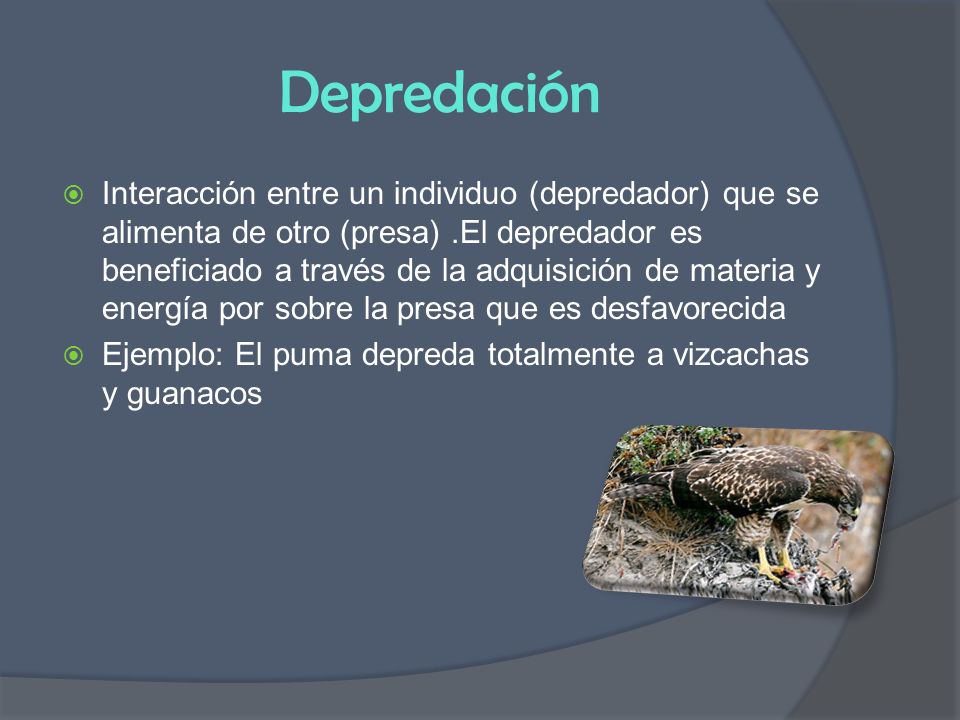 Depredación

Interacción entre un individuo (depredador) que se alimenta de otro (presa) .El depredador es beneficiado a través de la adquisición de materia y energía por sobre la presa que es desfavorecida

Ejemplo: El puma depreda totalmente a vizcachas y guanacos